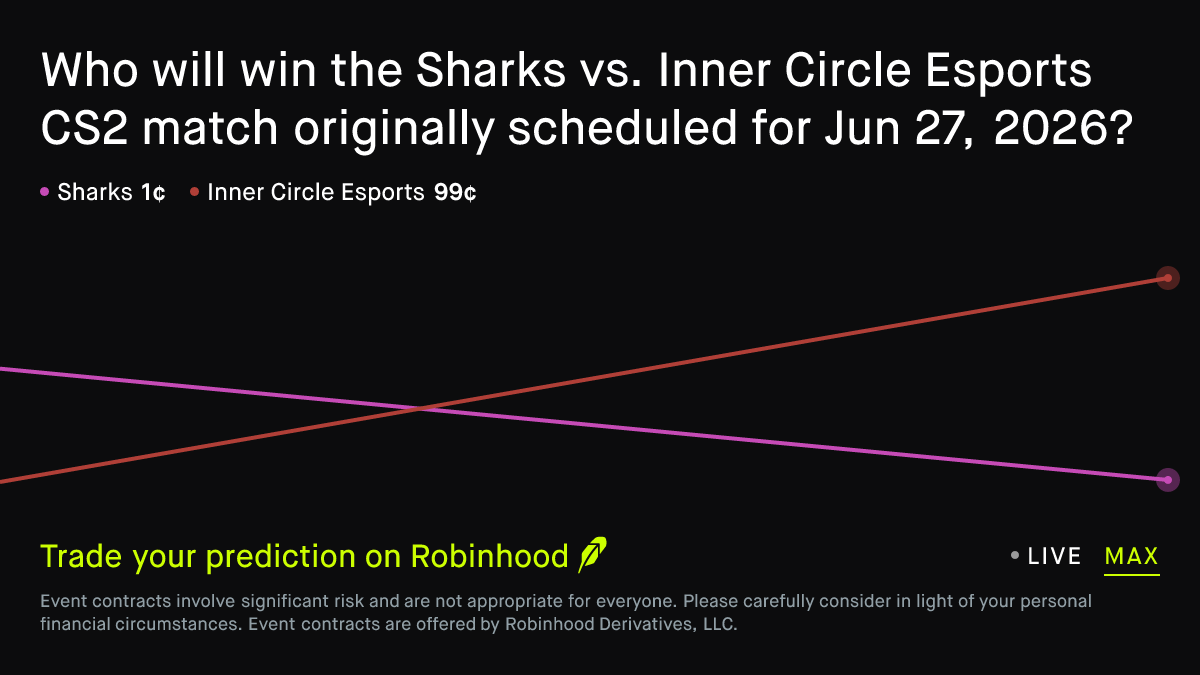 Who will win the Sharks vs. Inner Circle Esports CS2 match originally scheduled for Jun 27, 2026?

Sharks 1¢ Inner Circle Esports 99¢

Trade your prediction on Robinhood

LIVE MAX

Event contracts involve significant risk and are not appropriate for everyone. Please carefully consider in light of your personal financial circumstances. Event contracts are offered by Robinhood Derivatives, LLC.